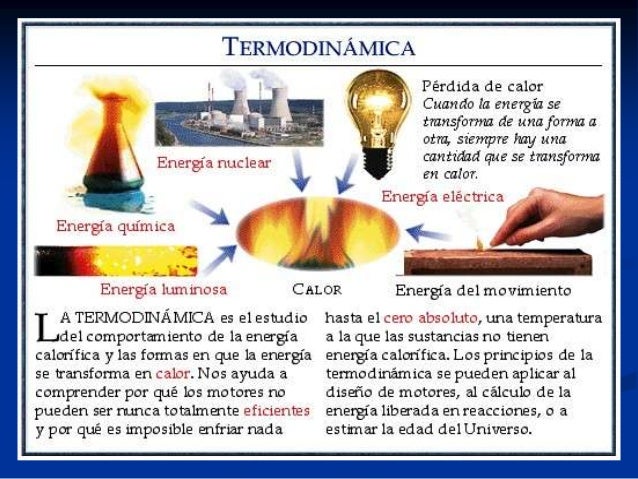 TERMODINÁMICA

Pérdida de calor
Cuando la energía se transforma de una forma a otra, siempre hay una cantidad que se transforma en calor.

Energía nuclear

Energía eléctrica

Energía química

Energía luminosa

CALOR

Energía del movimiento

LA TERMODINÁMICA es el estudio del comportamiento de la energía calorífica y las formas en que la energía se transforma en calor. Nos ayuda a comprender por qué los motores no pueden ser nunca totalmente eficientes y por qué es imposible enfriar nada hasta el cero absoluto, una temperatura a la que las sustancias no tienen energía calorífica. Los principios de la termodinámica se pueden aplicar al diseño de motores, al cálculo de la energía liberada en reacciones, o a estimar la edad del Universo.